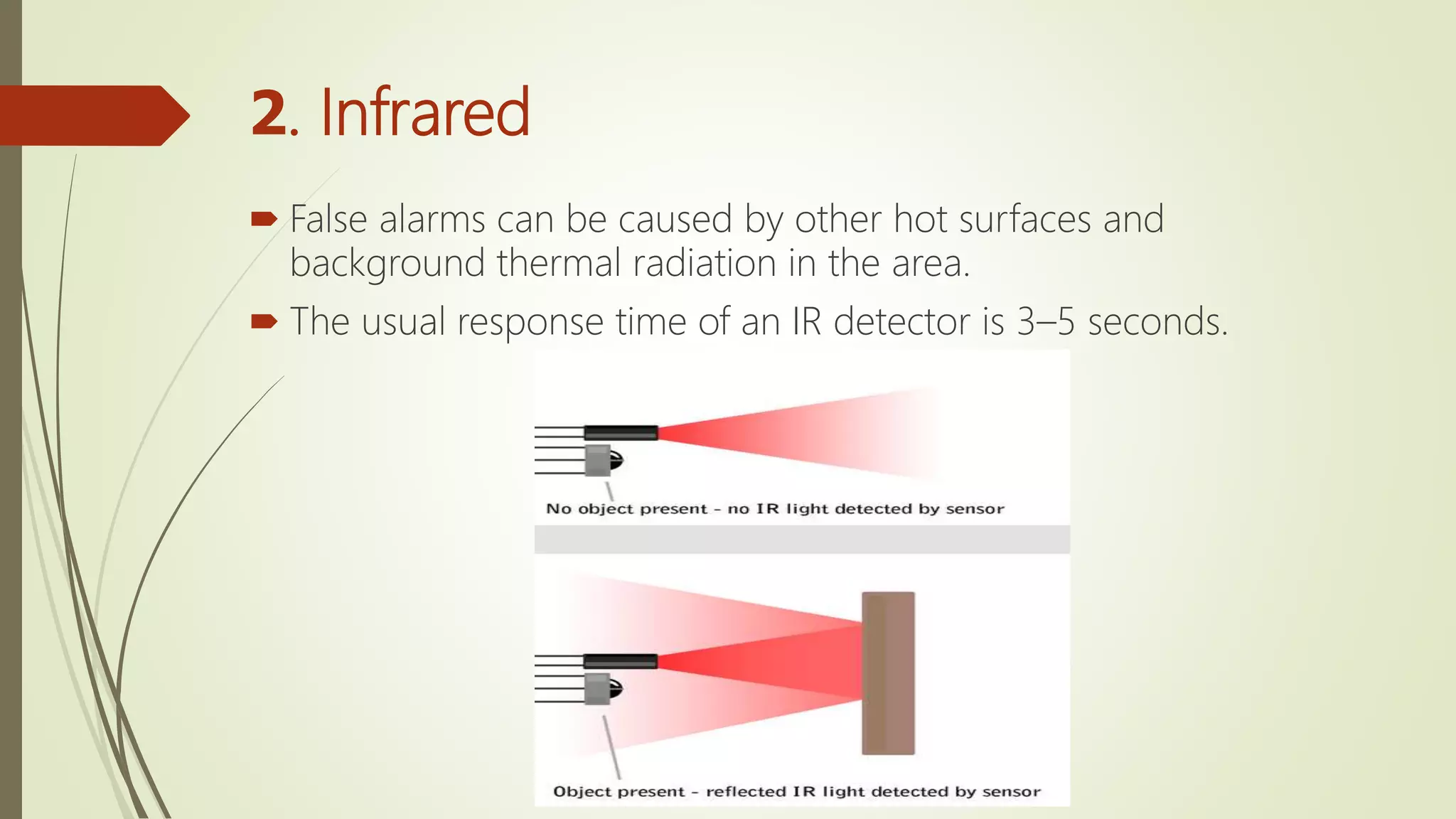 2. Infrared

False alarms can be caused by other hot surfaces and background thermal radiation in the area.

The usual response time of an IR detector is 3–5 seconds.

No object present - no IR light detected by sensor

Object present - reflected IR light detected by sensor